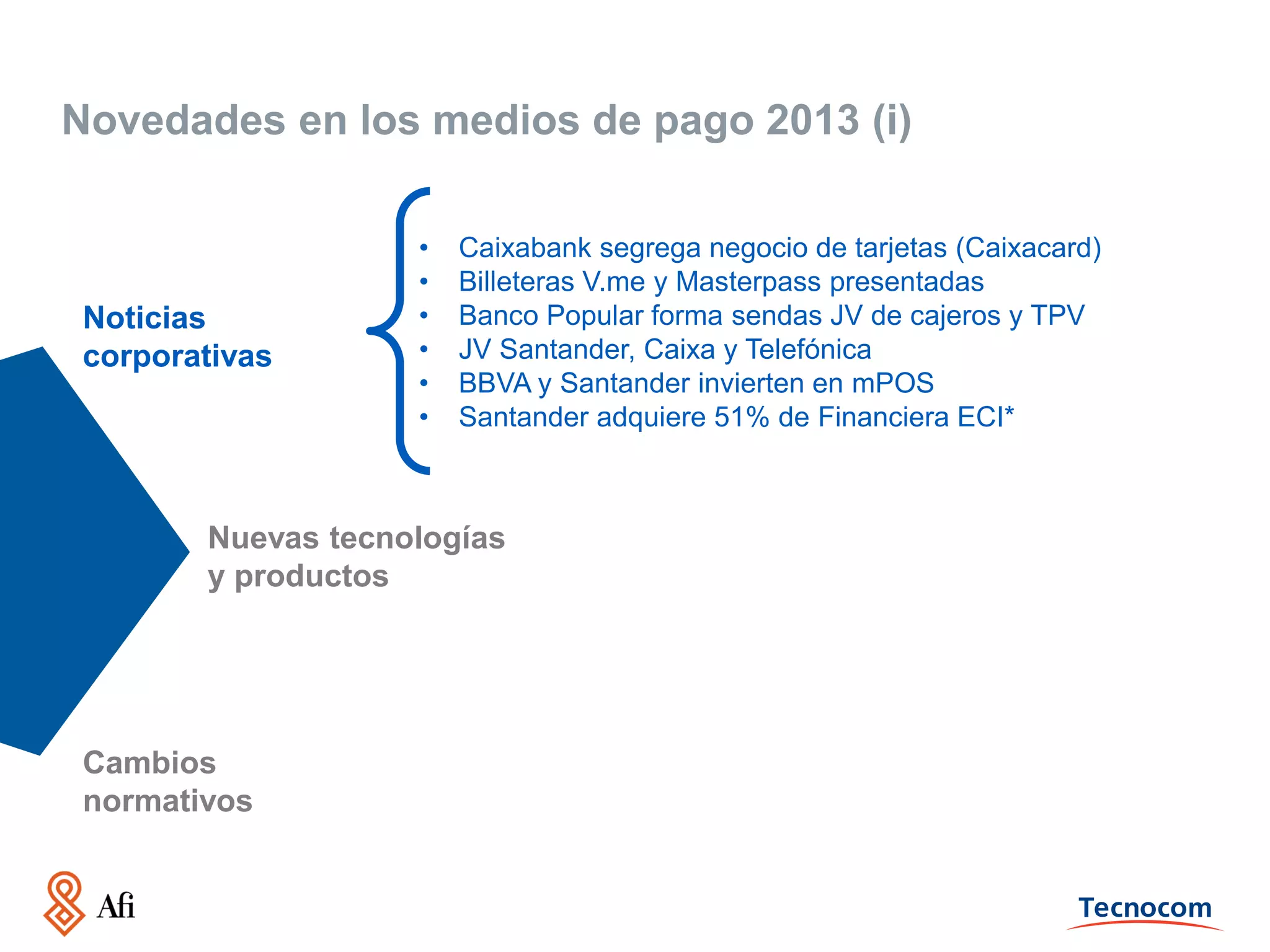 Novedades en los medios de pago 2013 (i)

Noticias corporativas

• Caixabank segrega negocio de tarjetas (Caixacard)
• Billeteras V.me y Masterpass presentadas
• Banco Popular forma sendas JV de cajeros y TPV
• JV Santander, Caixa y Telefónica
• BBVA y Santander invierten en mPOS
• Santander adquiere 51% de Financiera ECI*

Nuevas tecnologías y productos

Cambios normativos

Afi

Tecnocom